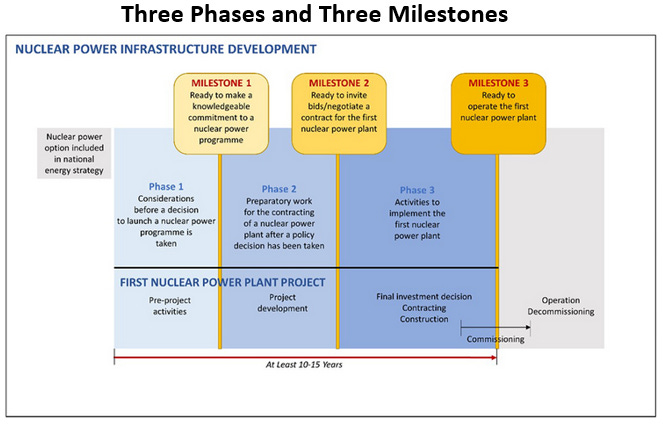 Three Phases and Three Milestones

NUCLEAR POWER INFRASTRUCTURE DEVELOPMENT

MILESTONE 1
Ready to make a knowledgeable commitment to a nuclear power programme

MILESTONE 2
Ready to invite bids/negotiate a contract for the first nuclear power plant

MILESTONE 3
Ready to operate the first nuclear power plant

Nuclear power option included in national energy strategy

Phase 1
Considerations before a decision to launch a nuclear power programme is taken

Phase 2
Preparatory work for the contracting of a nuclear power plant after a policy decision has been taken

Phase 3
Activities to implement the first nuclear power plant

FIRST NUCLEAR POWER PLANT PROJECT

Pre-project activities

Project development

Final investment decision
Contracting
Construction

Commissioning

Operation
Decommissioning

At Least 10-15 Years